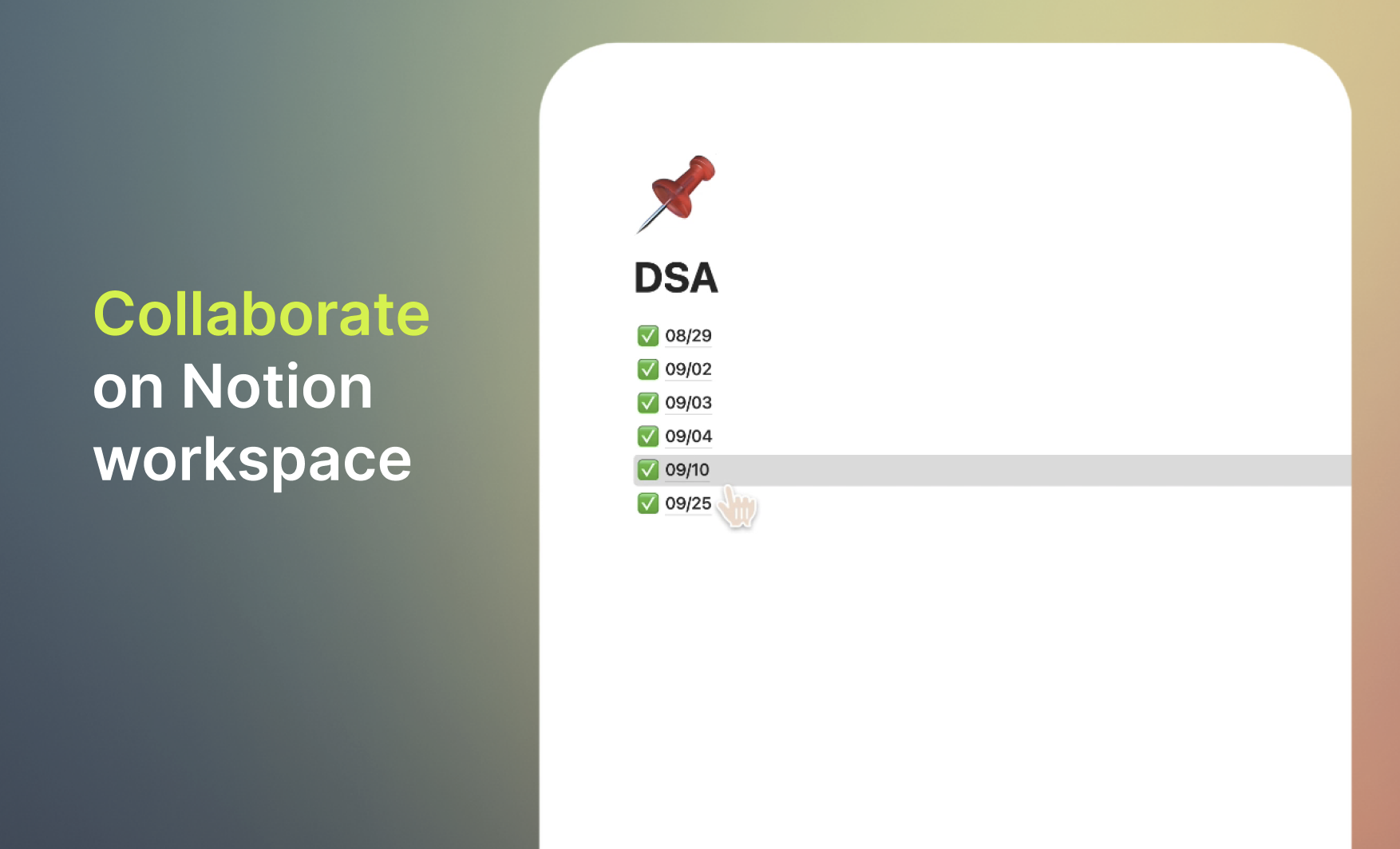 Collaborate on Notion workspace

DSA

✅ 08/29
✅ 09/02
✅ 09/03
✅ 09/04
✅ 09/10
✅ 09/25